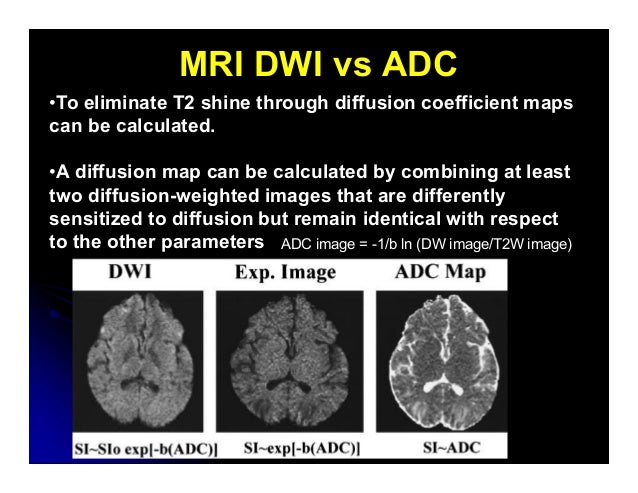 MRI DWI vs ADC

•To eliminate T2 shine through diffusion coefficient maps can be calculated.

•A diffusion map can be calculated by combining at least two diffusion-weighted images that are differently sensitized to diffusion but remain identical with respect to the other parameters ADC image = -1/b ln (DW image/T2W image)

DWI

Exp. Image

ADC Map

SI~SIo exp[-b(ADC)]

SI~exp[-b(ADC)]

SI~ADC